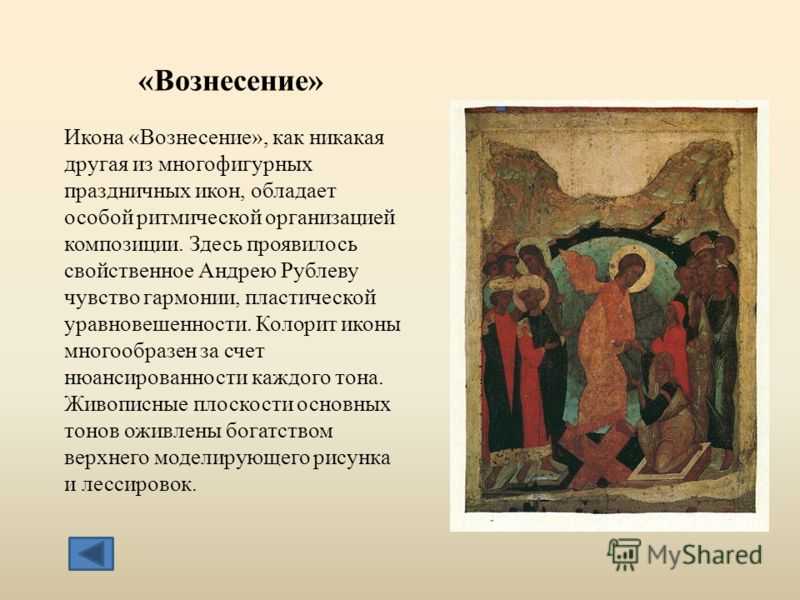 «Вознесение»

Икона «Вознесение», как никакая другая из многофигурных праздничных икон, обладает особой ритмической организацией композиции. Здесь проявилось свойственное Андрею Рублеву чувство гармонии, пластической уравновешенности. Колорит иконы многообразен за счет нюансированности каждого тона. Живописные плоскости основных тонов оживлены богатством верхнего моделирующего рисунка и лессировок.

MyShared